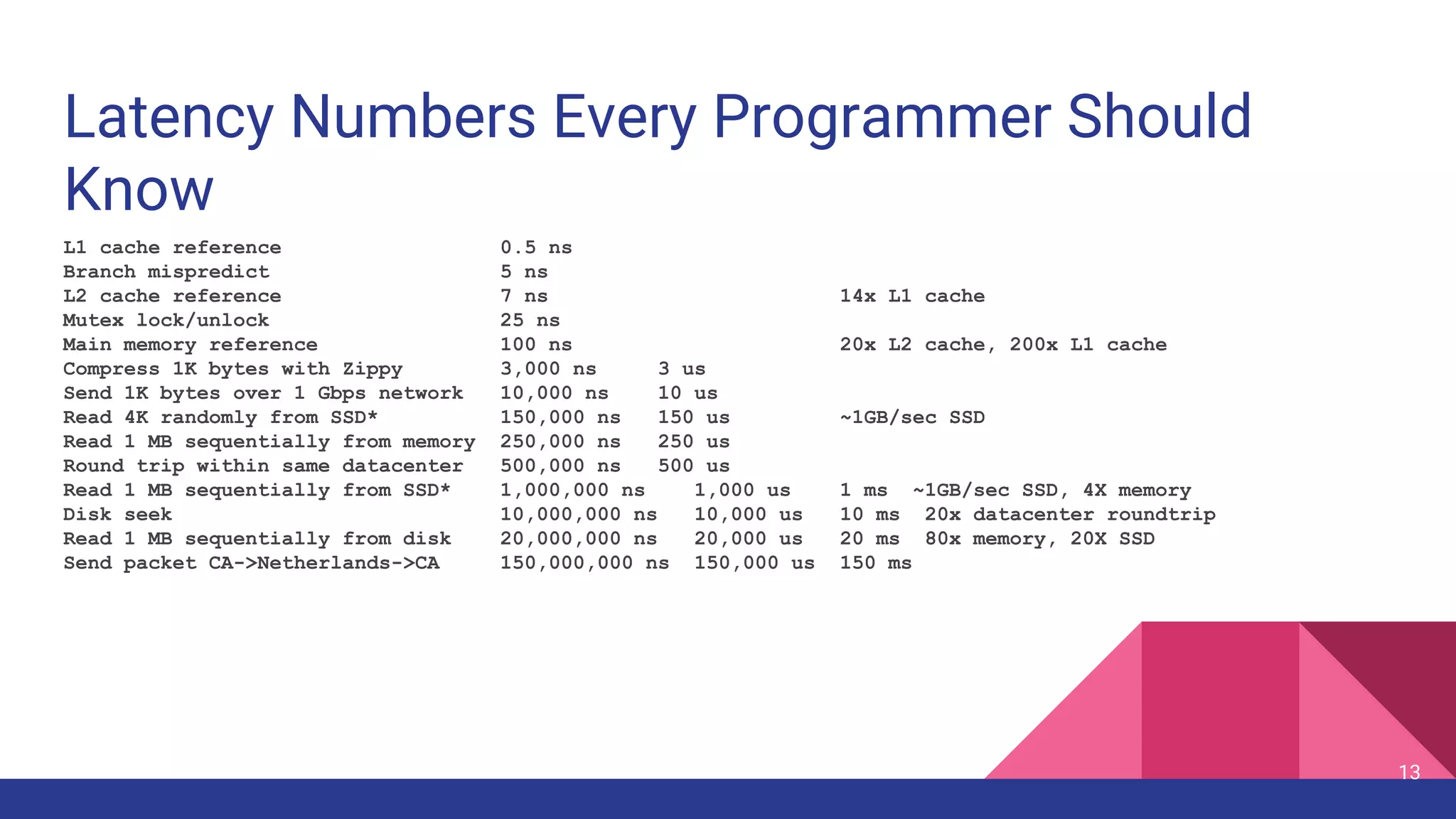 Latency Numbers Every Programmer Should Know

| | | | | |
|---|---|---|---|---|
| L1 cache reference | 0.5 ns | | | |
| Branch mispredict | 5 ns | | | |
| L2 cache reference | 7 ns | | | 14x L1 cache |
| Mutex lock/unlock | 25 ns | | | |
| Main memory reference | 100 ns | | | 20x L2 cache, 200x L1 cache |
| Compress 1K bytes with Zippy | 3,000 ns | 3 us | | |
| Send 1K bytes over 1 Gbps network | 10,000 ns | 10 us | | |
| Read 4K randomly from SSD* | 150,000 ns | 150 us | | ~1GB/sec SSD |
| Read 1 MB sequentially from memory | 250,000 ns | 250 us | | |
| Round trip within same datacenter | 500,000 ns | 500 us | | |
| Read 1 MB sequentially from SSD* | 1,000,000 ns | 1,000 us | 1 ms | ~1GB/sec SSD, 4X memory |
| Disk seek | 10,000,000 ns | 10,000 us | 10 ms | 20x datacenter roundtrip |
| Read 1 MB sequentially from disk | 20,000,000 ns | 20,000 us | 20 ms | 80x memory, 20X SSD |
| Send packet CA->Netherlands->CA | 150,000,000 ns | 150,000 us | 150 ms | |

13